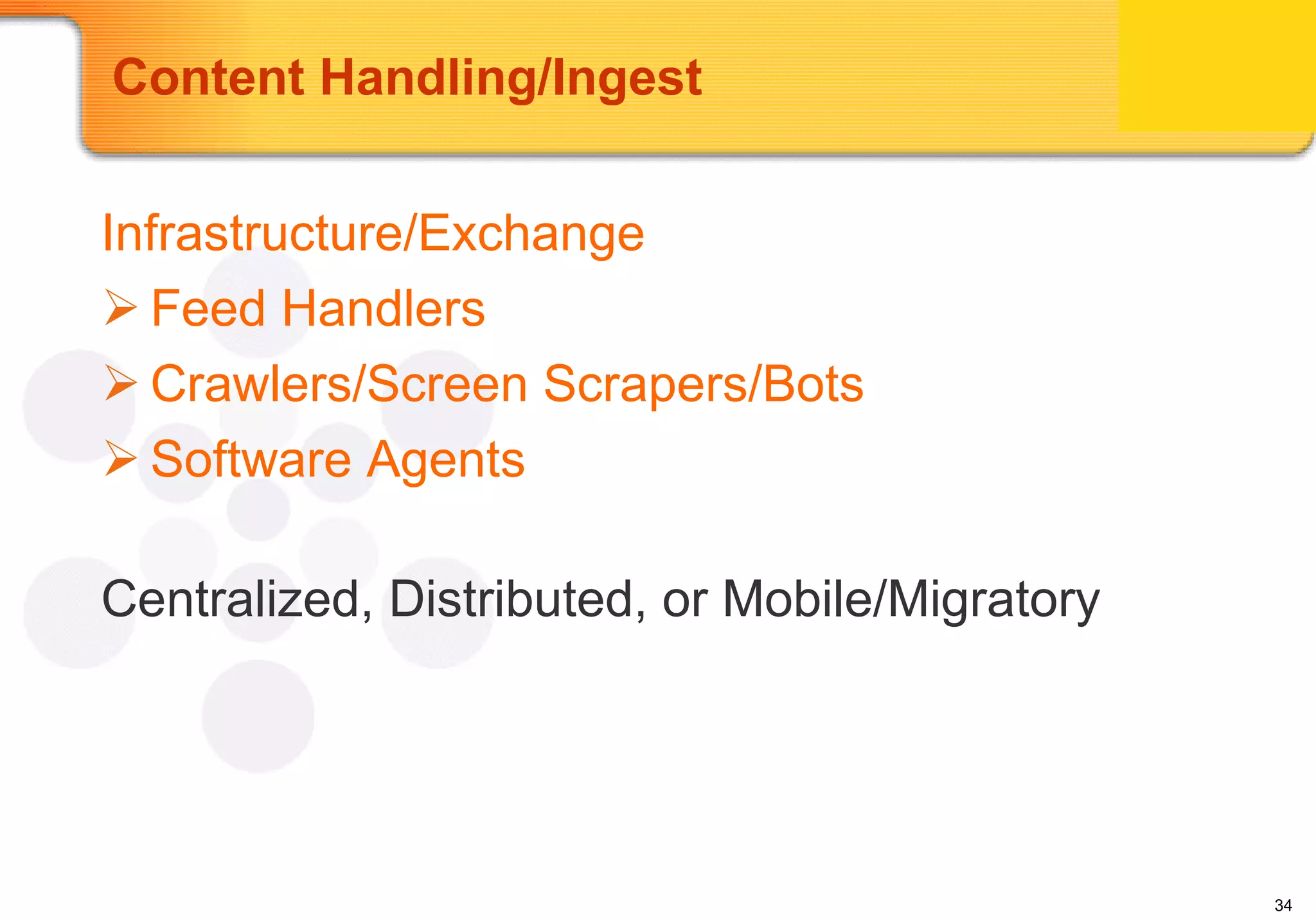 Content Handling/Ingest

Infrastructure/Exchange
➢ Feed Handlers
➢ Crawlers/Screen Scrapers/Bots
➢ Software Agents

Centralized, Distributed, or Mobile/Migratory

34